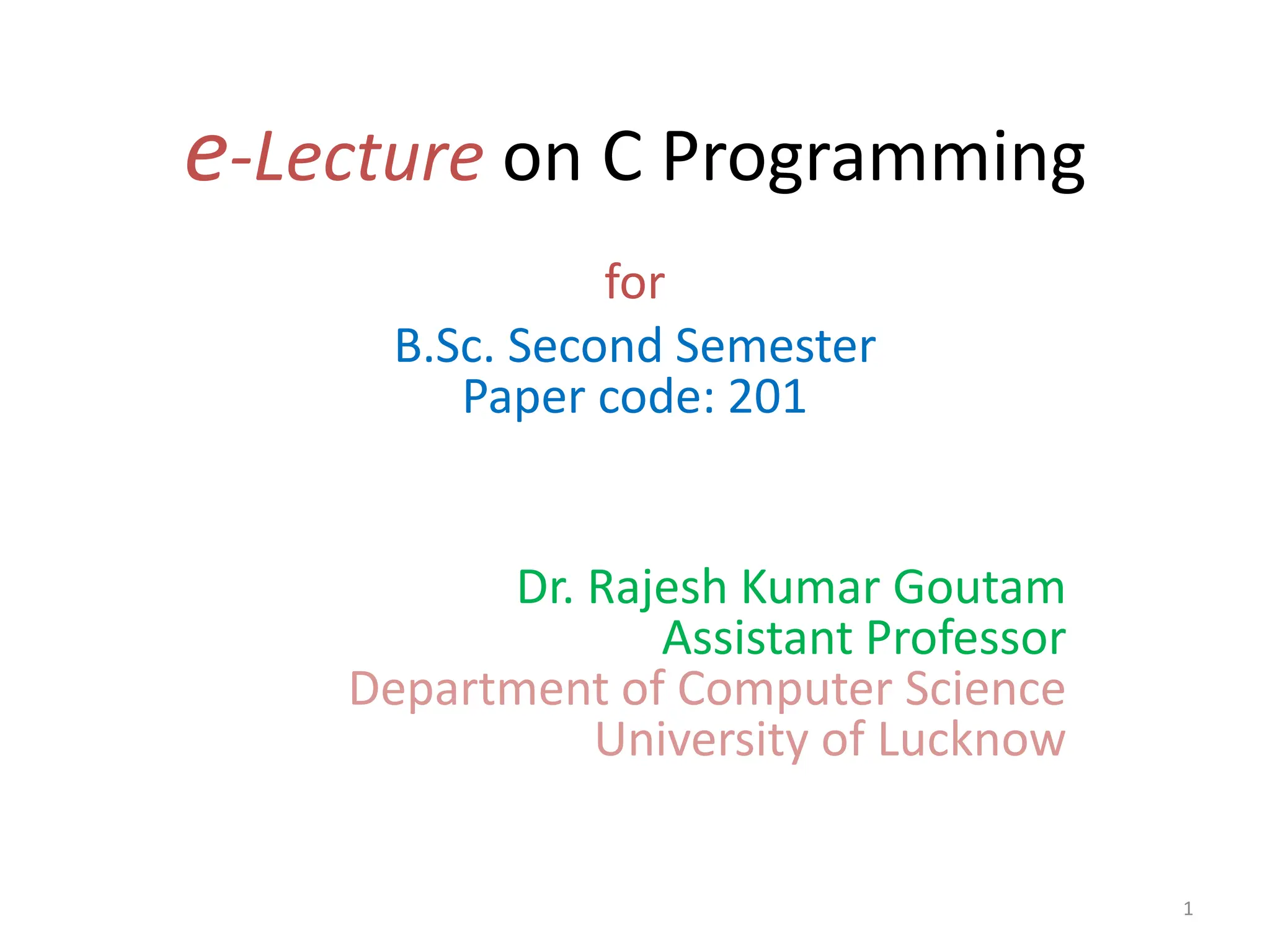 e-Lecture on C Programming

for

B.Sc. Second Semester
Paper code: 201

Dr. Rajesh Kumar Goutam
Assistant Professor
Department of Computer Science
University of Lucknow

1